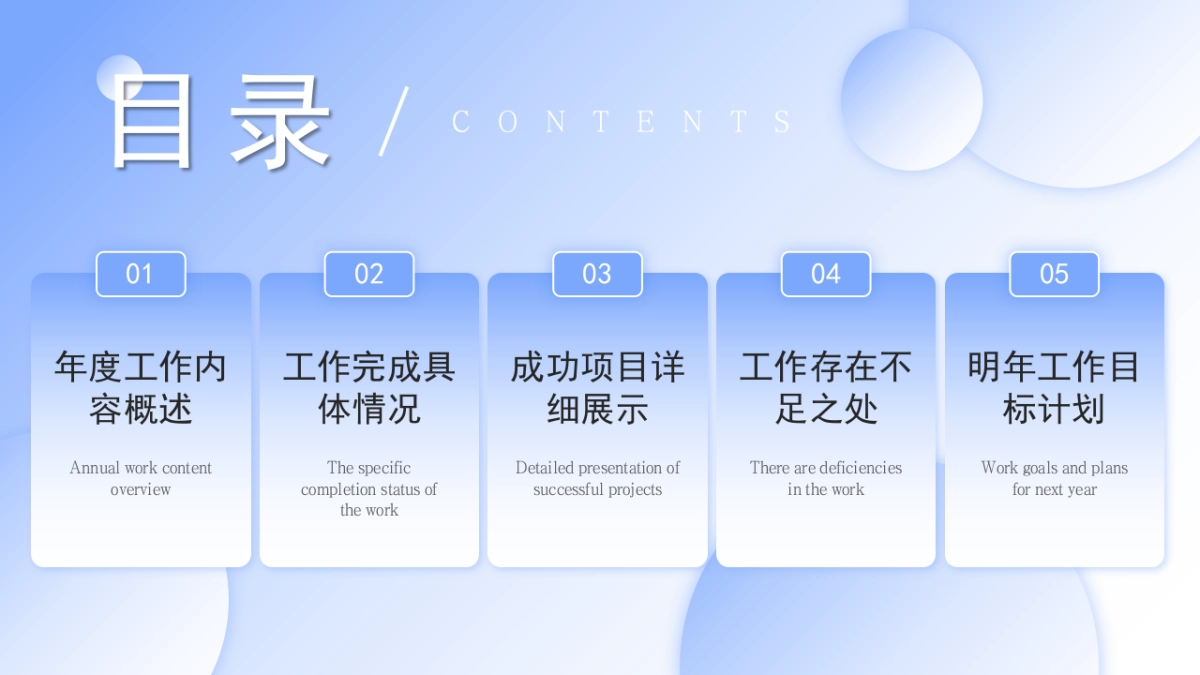 目录 / CONTENTS

01
年度工作内容概述
Annual work content overview

02
工作完成具体情况
The specific completion status of the work

03
成功项目详细展示
Detailed presentation of successful projects

04
工作存在不足之处
There are deficiencies in the work

05
明年工作目标计划
Work goals and plans for next year